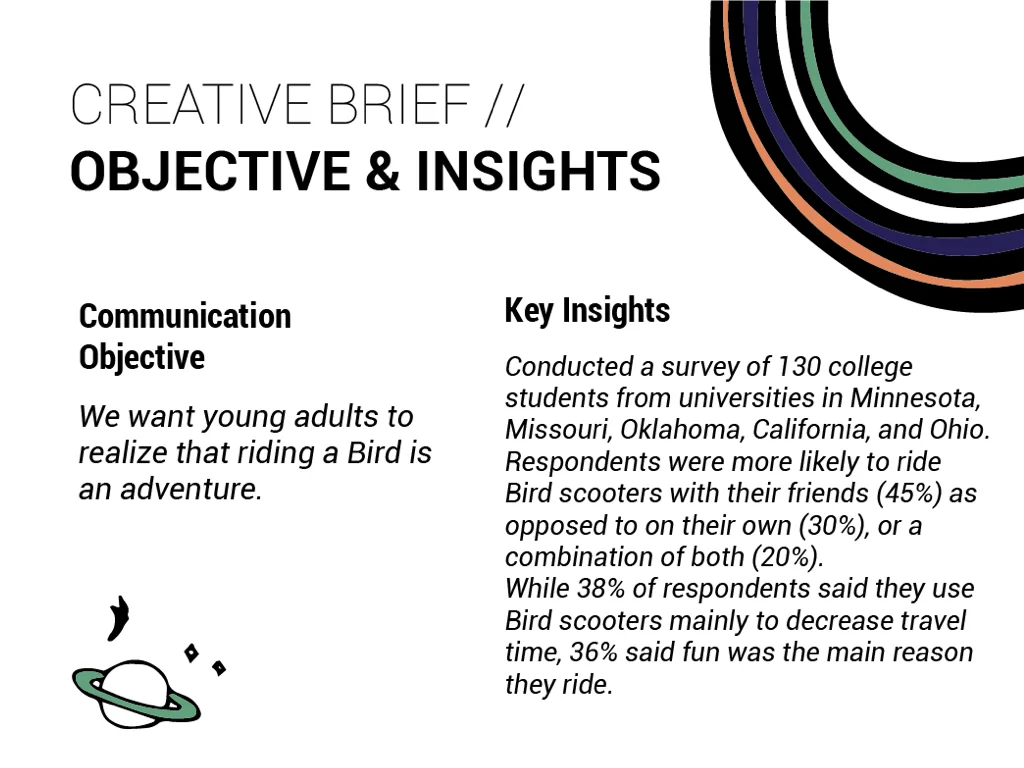 CREATIVE BRIEF //
OBJECTIVE & INSIGHTS

Communication Objective

We want young adults to realize that riding a Bird is an adventure.

Key Insights

Conducted a survey of 130 college students from universities in Minnesota, Missouri, Oklahoma, California, and Ohio. Respondents were more likely to ride Bird scooters with their friends (45%) as opposed to on their own (30%), or a combination of both (20%).
While 38% of respondents said they use Bird scooters mainly to decrease travel time, 36% said fun was the main reason they ride.